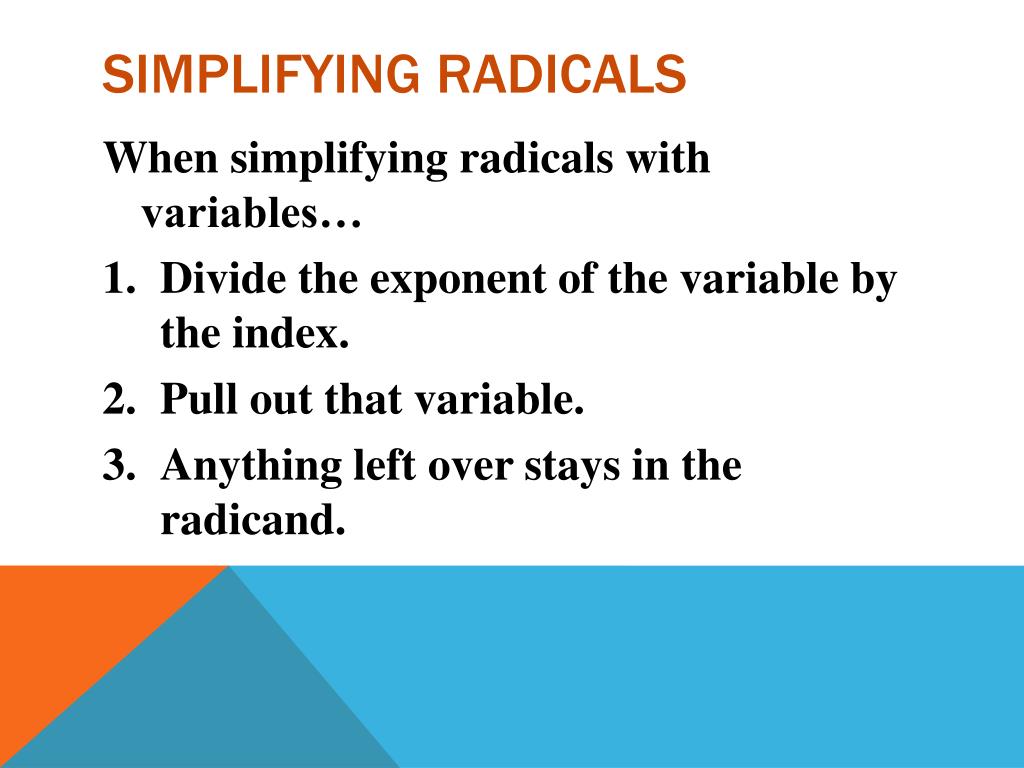 SIMPLIFYING RADICALS

When simplifying radicals with variables…

1. Divide the exponent of the variable by the index.
2. Pull out that variable.
3. Anything left over stays in the radicand.